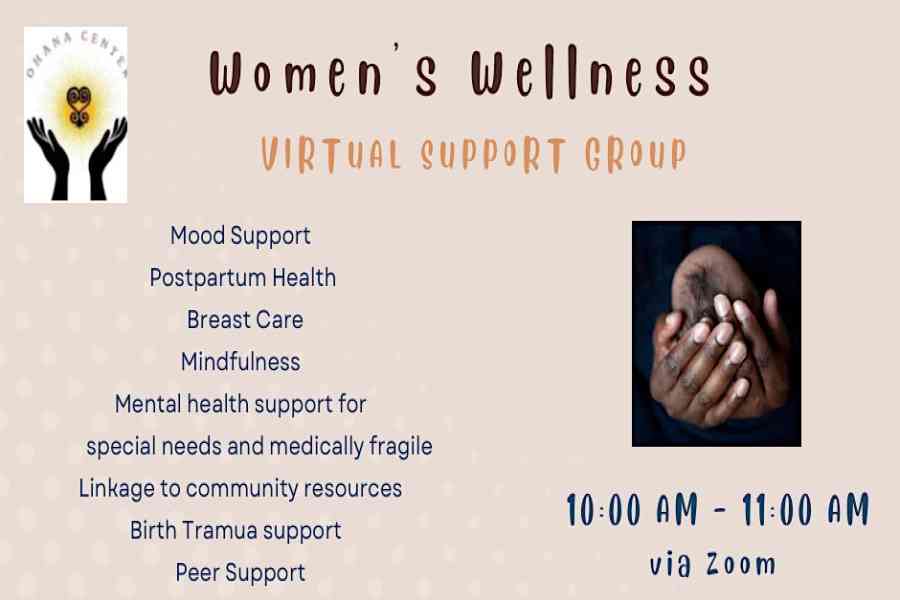 OHANA CENTER

Women's Wellness

VIRTUAL SUPPORT GROUP

Mood Support
Postpartum Health
Breast Care
Mindfulness
Mental health support for special needs and medically fragile
Linkage to community resources
Birth Tramua support
Peer Support

10:00 AM - 11:00 AM
via Zoom